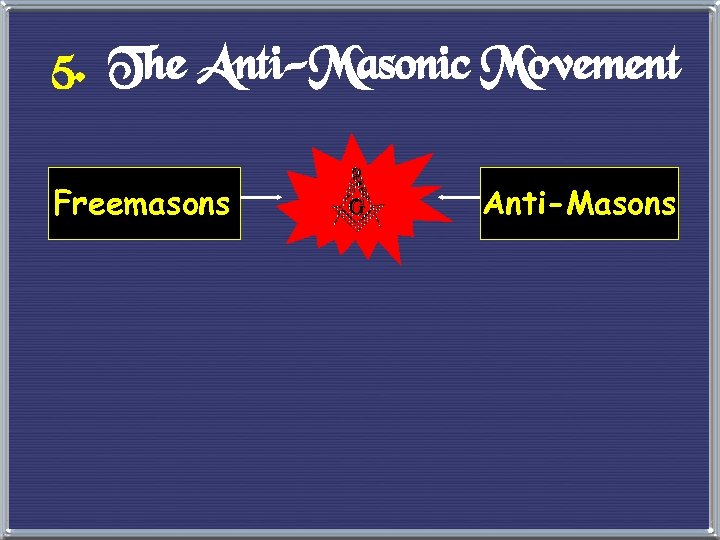 5. The Anti-Masonic Movement

Freemasons

G

Anti-Masons